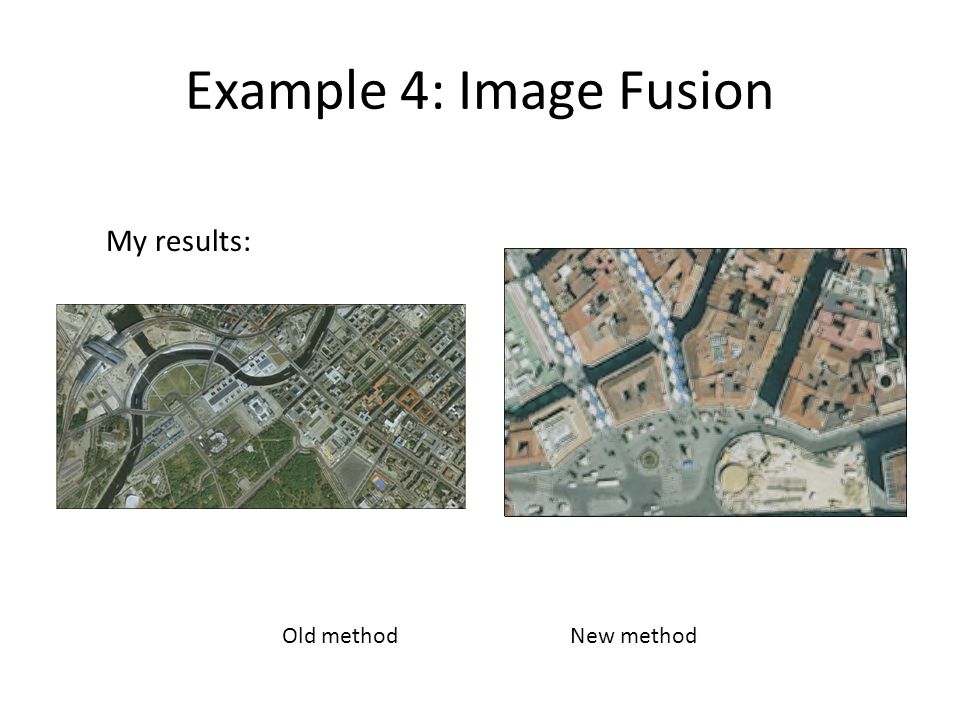 Example 4: Image Fusion

My results:

Old method

New method